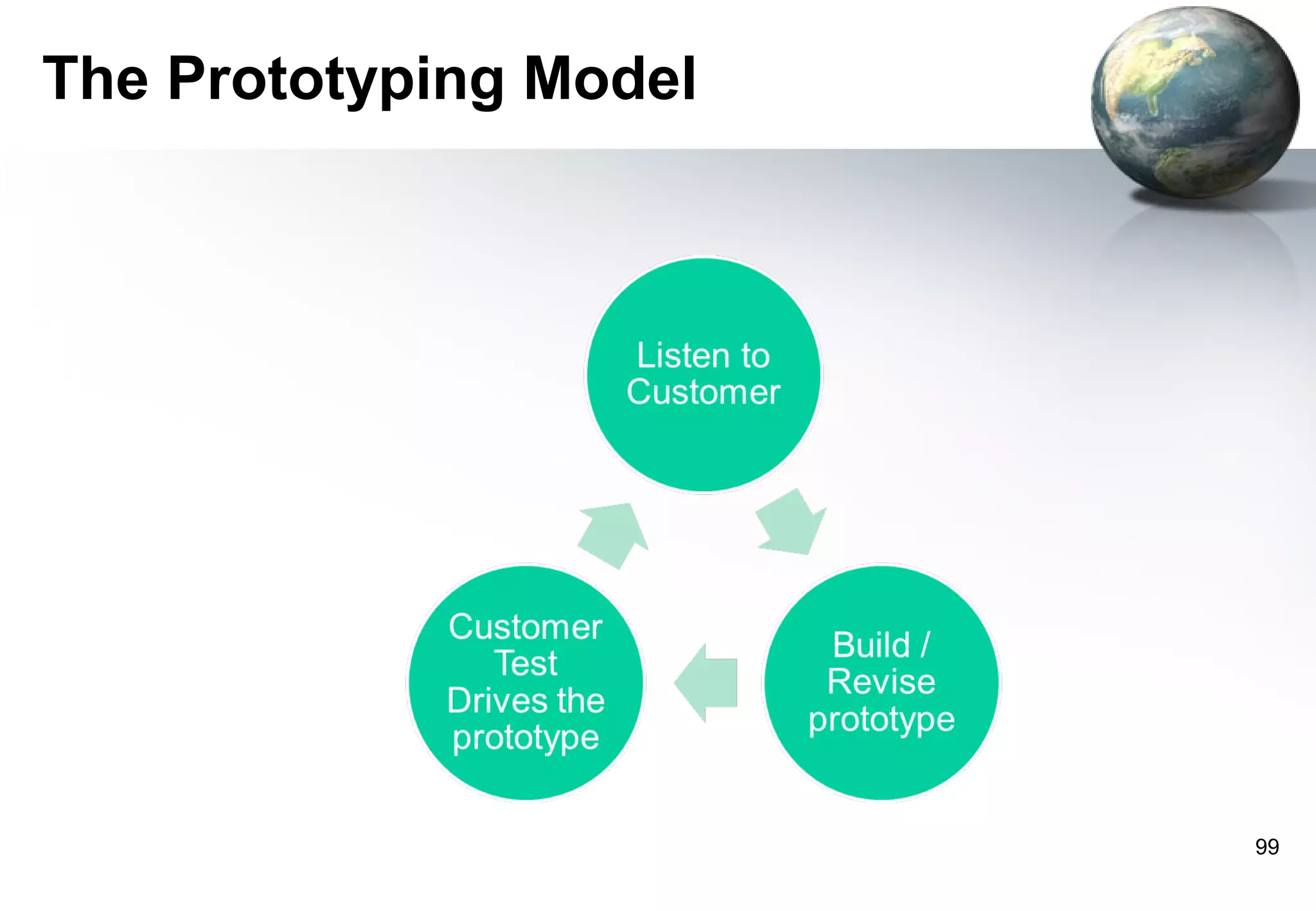 The Prototyping Model

Listen to Customer

Build / Revise prototype

Customer Test Drives the prototype

99